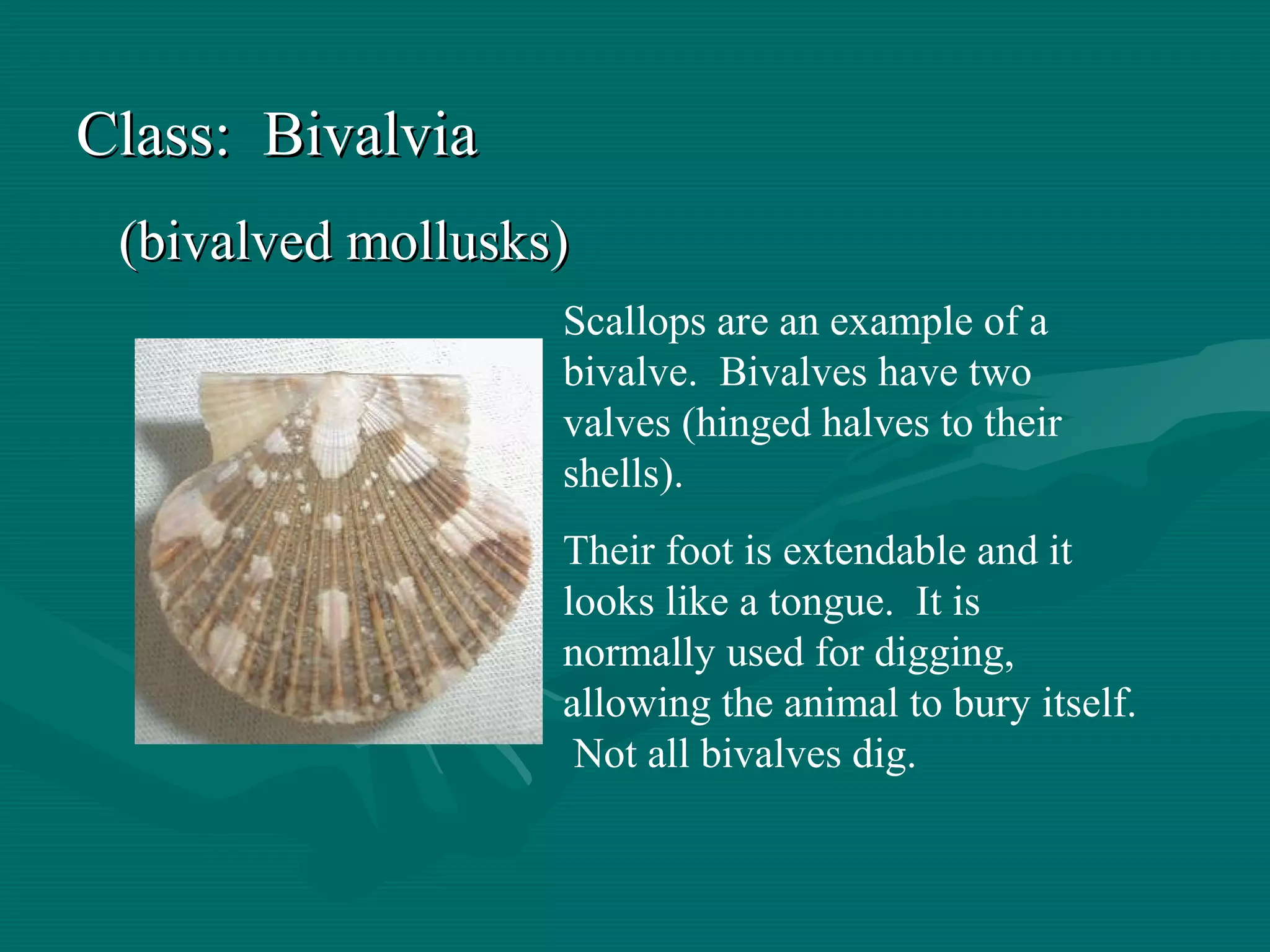 Class: Bivalvia

(bivalved mollusks)

Scallops are an example of a bivalve. Bivalves have two valves (hinged halves to their shells).

Their foot is extendable and it looks like a tongue. It is normally used for digging, allowing the animal to bury itself. Not all bivalves dig.